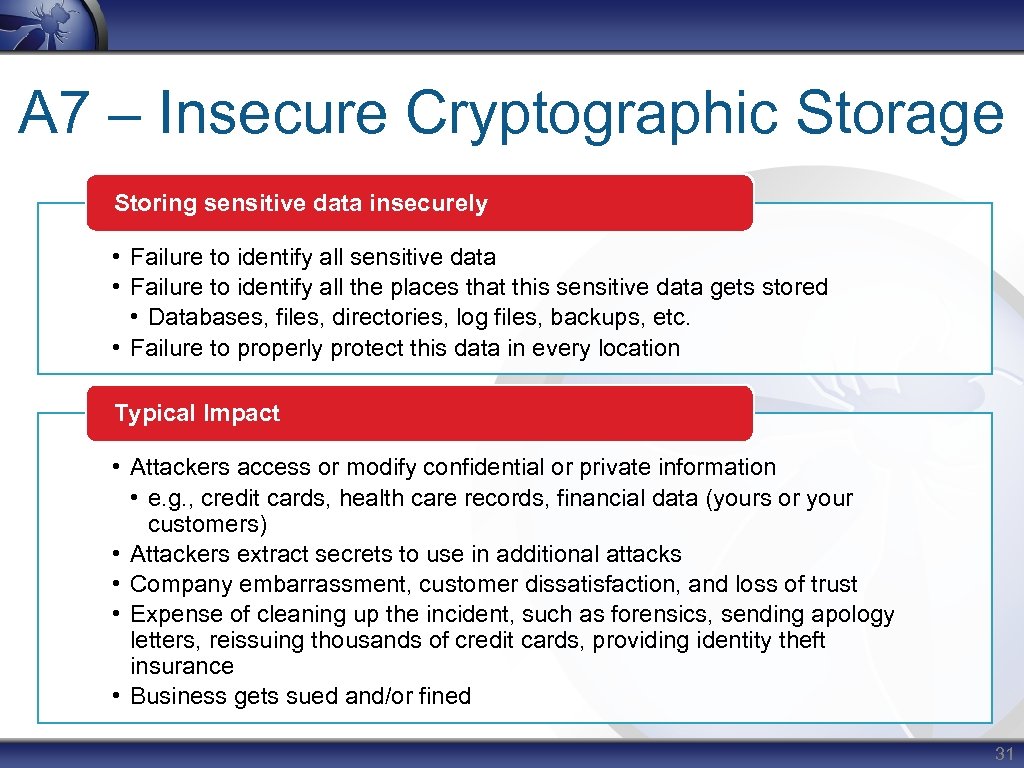 A7 – Insecure Cryptographic Storage

Storing sensitive data insecurely

• Failure to identify all sensitive data
• Failure to identify all the places that this sensitive data gets stored
  • Databases, files, directories, log files, backups, etc.
• Failure to properly protect this data in every location

Typical Impact

• Attackers access or modify confidential or private information
  • e.g., credit cards, health care records, financial data (yours or your customers)
• Attackers extract secrets to use in additional attacks
• Company embarrassment, customer dissatisfaction, and loss of trust
• Expense of cleaning up the incident, such as forensics, sending apology letters, reissuing thousands of credit cards, providing identity theft insurance
• Business gets sued and/or fined

31